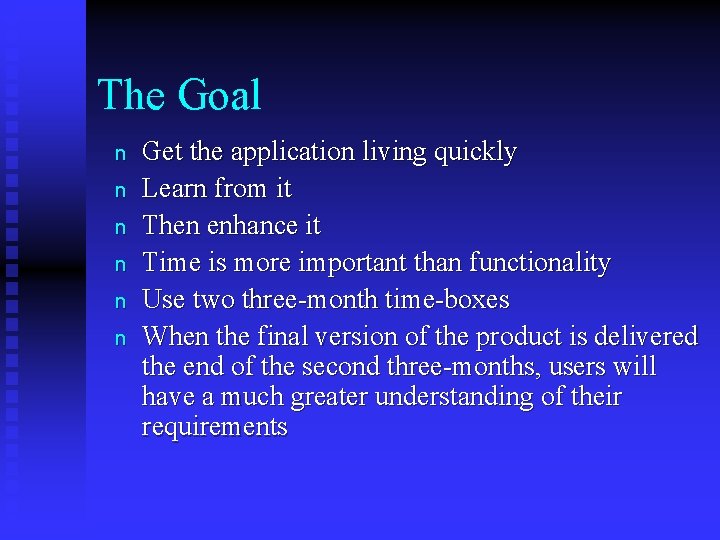 The Goal

n Get the application living quickly
n Learn from it
n Then enhance it
n Time is more important than functionality
n Use two three-month time-boxes
n When the final version of the product is delivered the end of the second three-months, users will have a much greater understanding of their requirements